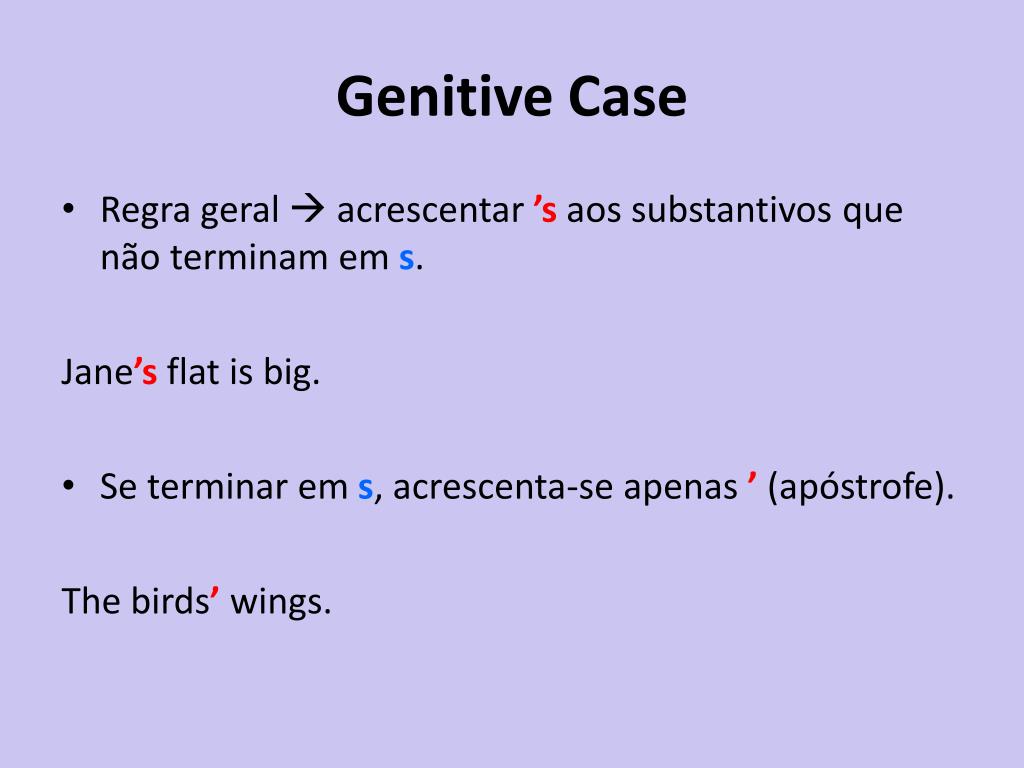 Genitive Case

• Regra geral → acrescentar ’s aos substantivos que não terminam em s.

Jane’s flat is big.

• Se terminar em s, acrescenta-se apenas ’ (apóstrofe).

The birds’ wings.